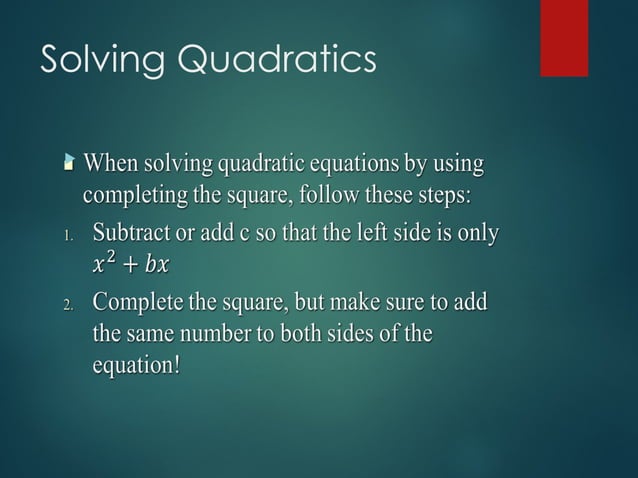 Solving Quadratics

When solving quadratic equations by using completing the square, follow these steps:

1. Subtract or add c so that the left side is only $x^2 + bx$

2. Complete the square, but make sure to add the same number to both sides of the equation!